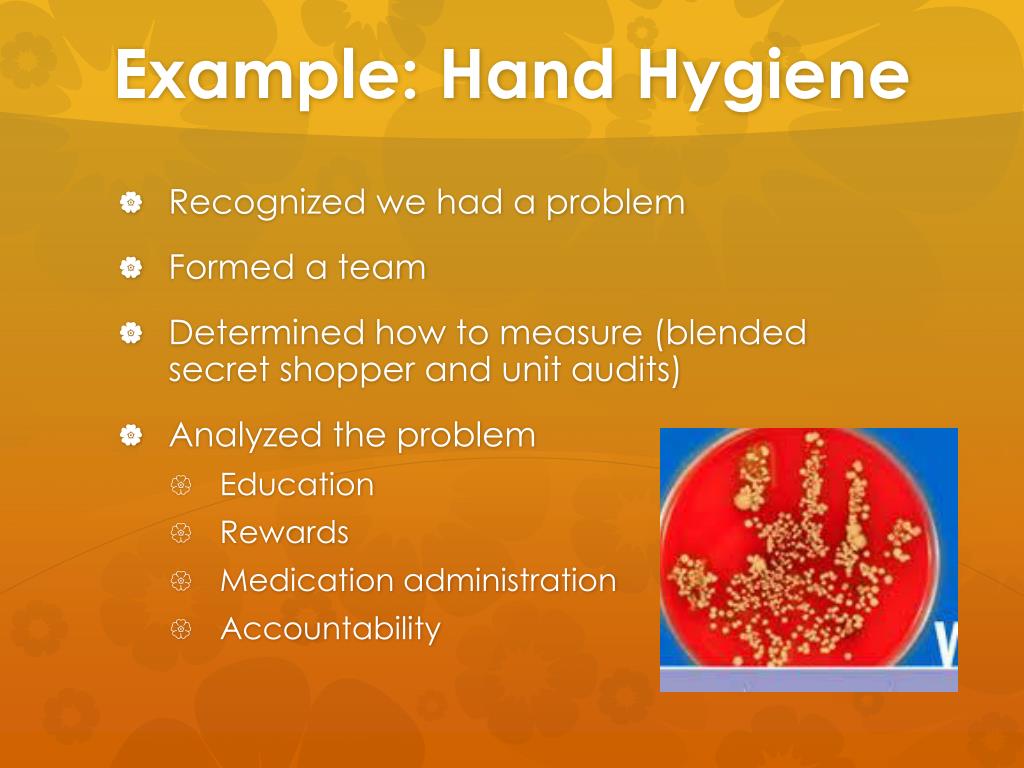 Example: Hand Hygiene

Recognized we had a problem

Formed a team

Determined how to measure (blended secret shopper and unit audits)

Analyzed the problem

Education

Rewards

Medication administration

Accountability